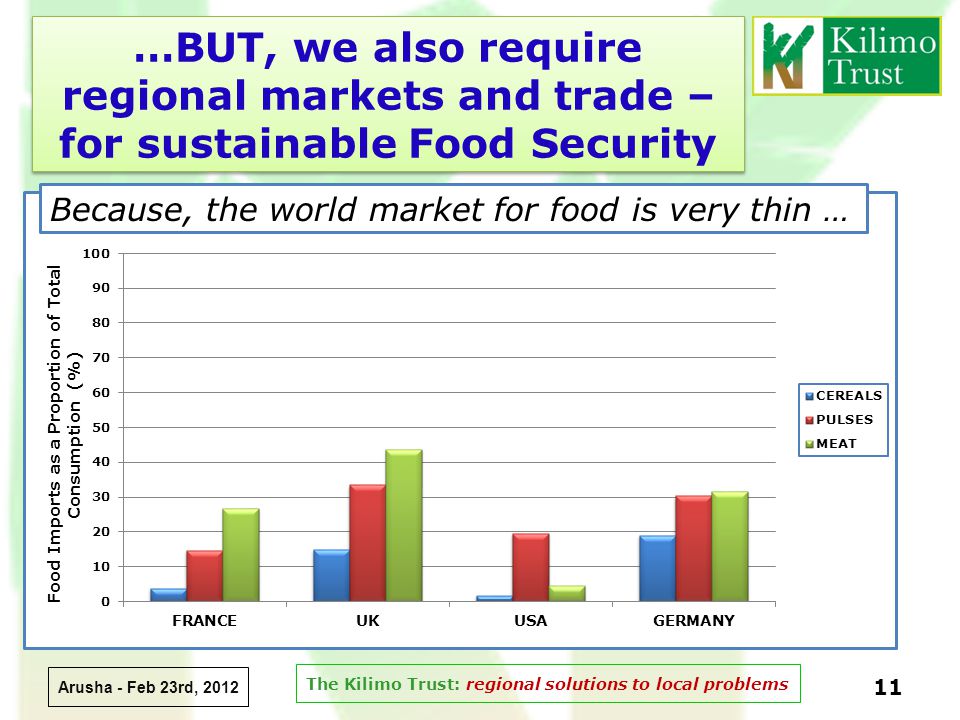 …BUT, we also require regional markets and trade – for sustainable Food Security

Kilimo Trust

Because, the world market for food is very thin …

Food Imports as a Proportion of Total Consumption (%)

100
90
80
70
60
50
40
30
20
10
0

FRANCE
UK
USA
GERMANY

CEREALS
PULSES
MEAT

Arusha - Feb 23rd, 2012

The Kilimo Trust: regional solutions to local problems

11